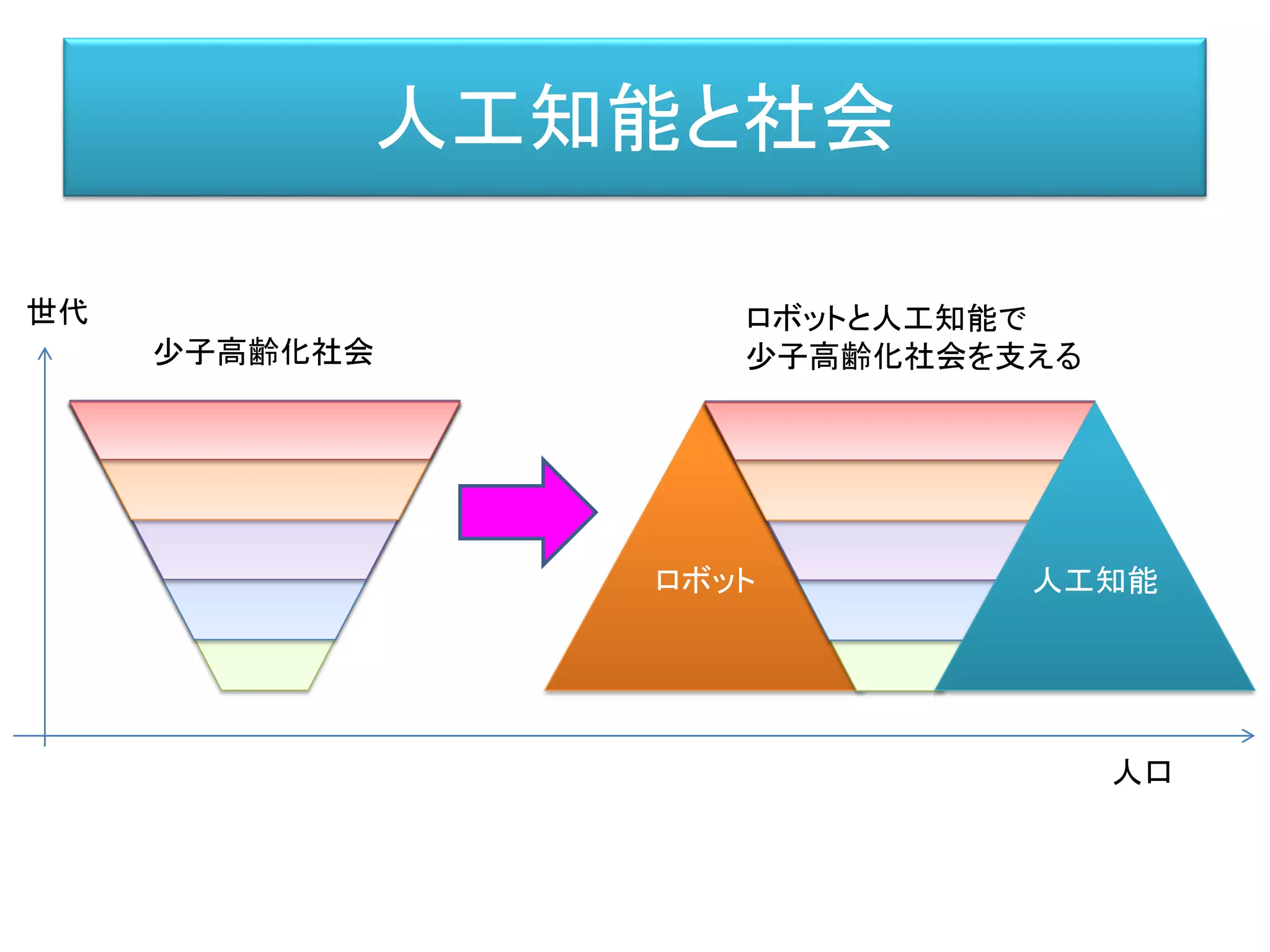 人工知能と社会

世代

少子高齢化社会

ロボットと人工知能で
少子高齢化社会を支える

ロボット

人工知能

人口